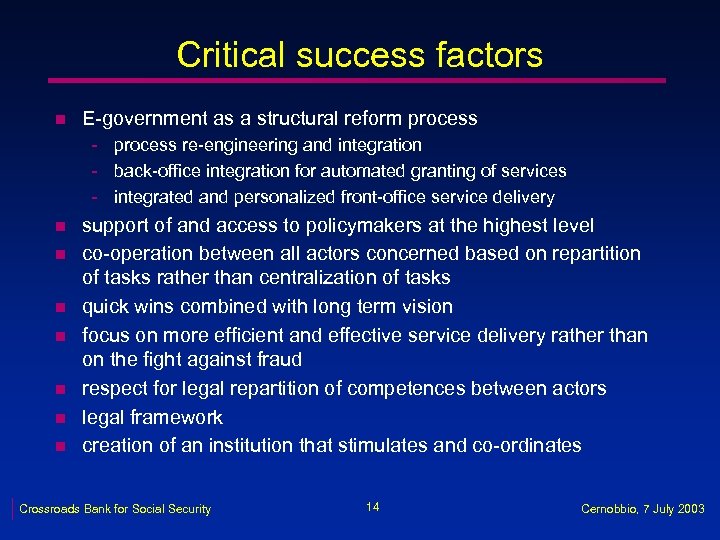 Critical success factors

- E-government as a structural reform process
  - process re-engineering and integration
  - back-office integration for automated granting of services
  - integrated and personalized front-office service delivery
- support of and access to policymakers at the highest level
- co-operation between all actors concerned based on repartition of tasks rather than centralization of tasks
- quick wins combined with long term vision
- focus on more efficient and effective service delivery rather than on the fight against fraud
- respect for legal repartition of competences between actors
- legal framework
- creation of an institution that stimulates and co-ordinates

Crossroads Bank for Social Security 14 Cernobbio, 7 July 2003